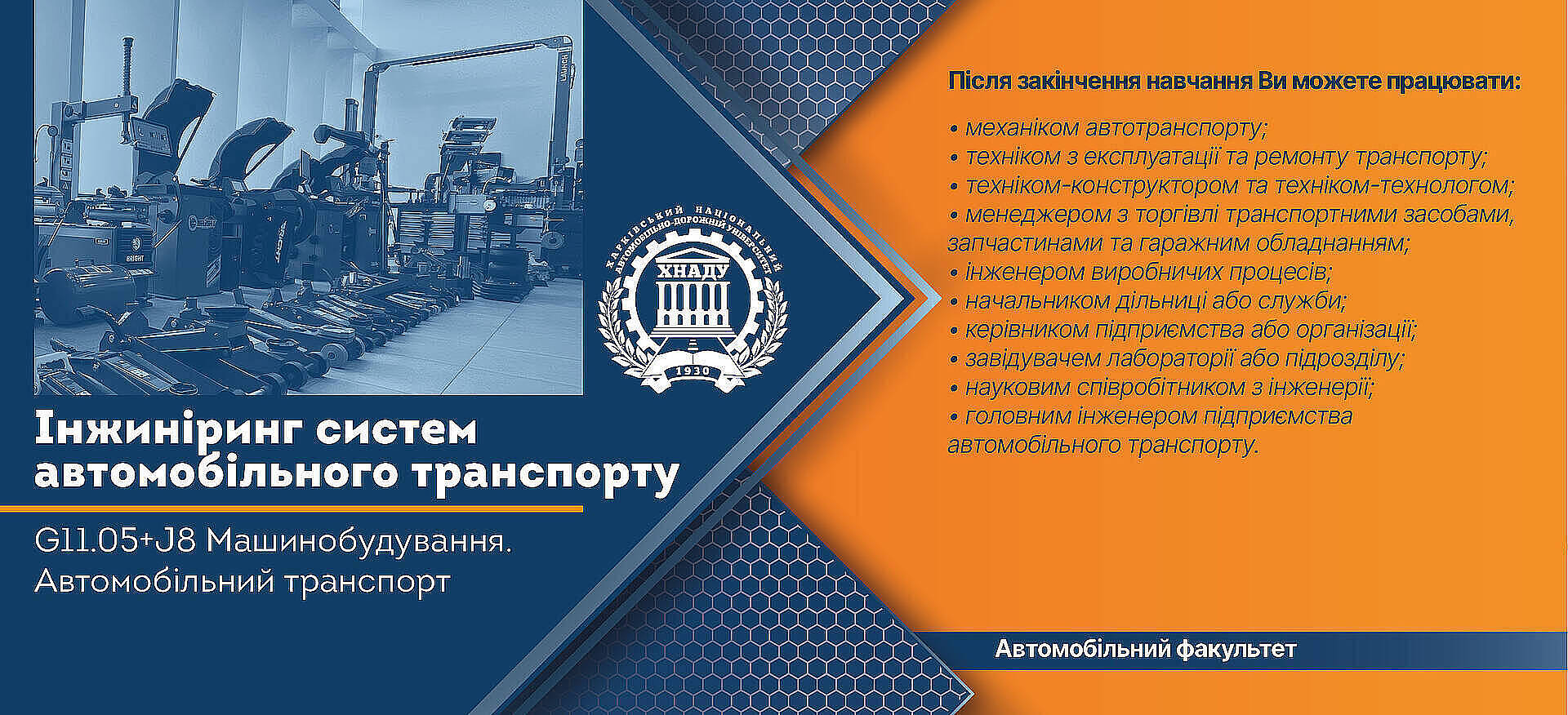 ХАРКІВСЬКИЙ НАЦІОНАЛЬНИЙ АВТОМОБІЛЬНО-ДОРОЖНІЙ УНІВЕРСИТЕТ
ХНАДУ
1930

Інжиніринг систем автомобільного транспорту

G11.05+J8 Машинобудування. Автомобільний транспорт

Після закінчення навчання Ви можете працювати:

• механіком автотранспорту;
• техніком з експлуатації та ремонту транспорту;
• техніком-конструктором та техніком-технологом;
• менеджером з торгівлі транспортними засобами, запчастинами та гаражним обладнанням;
• інженером виробничих процесів;
• начальником дільниці або служби;
• керівником підприємства або організації;
• завідувачем лабораторії або підрозділу;
• науковим співробітником з інженерії;
• головним інженером підприємства автомобільного транспорту.

Автомобільний факультет